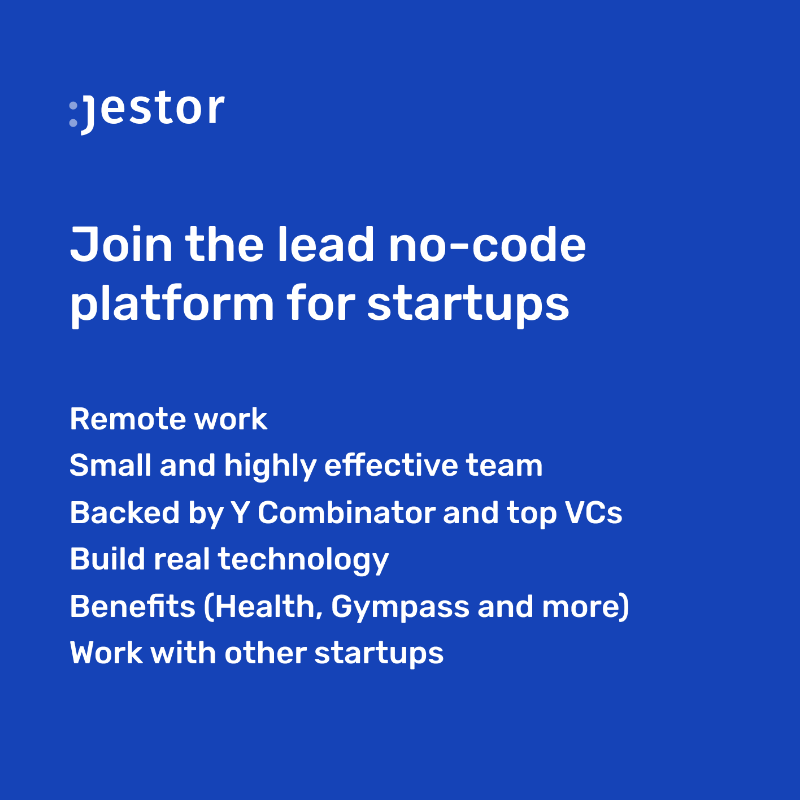 :jestor

Join the lead no-code platform for startups

Remote work
Small and highly effective team
Backed by Y Combinator and top VCs
Build real technology
Benefits (Health, Gympass and more)
Work with other startups